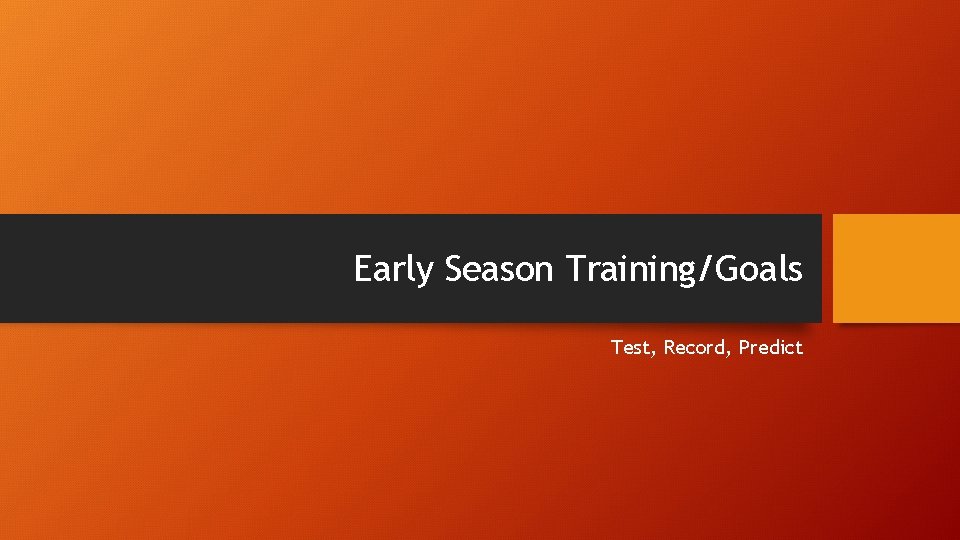 Early Season Training/Goals

Test, Record, Predict